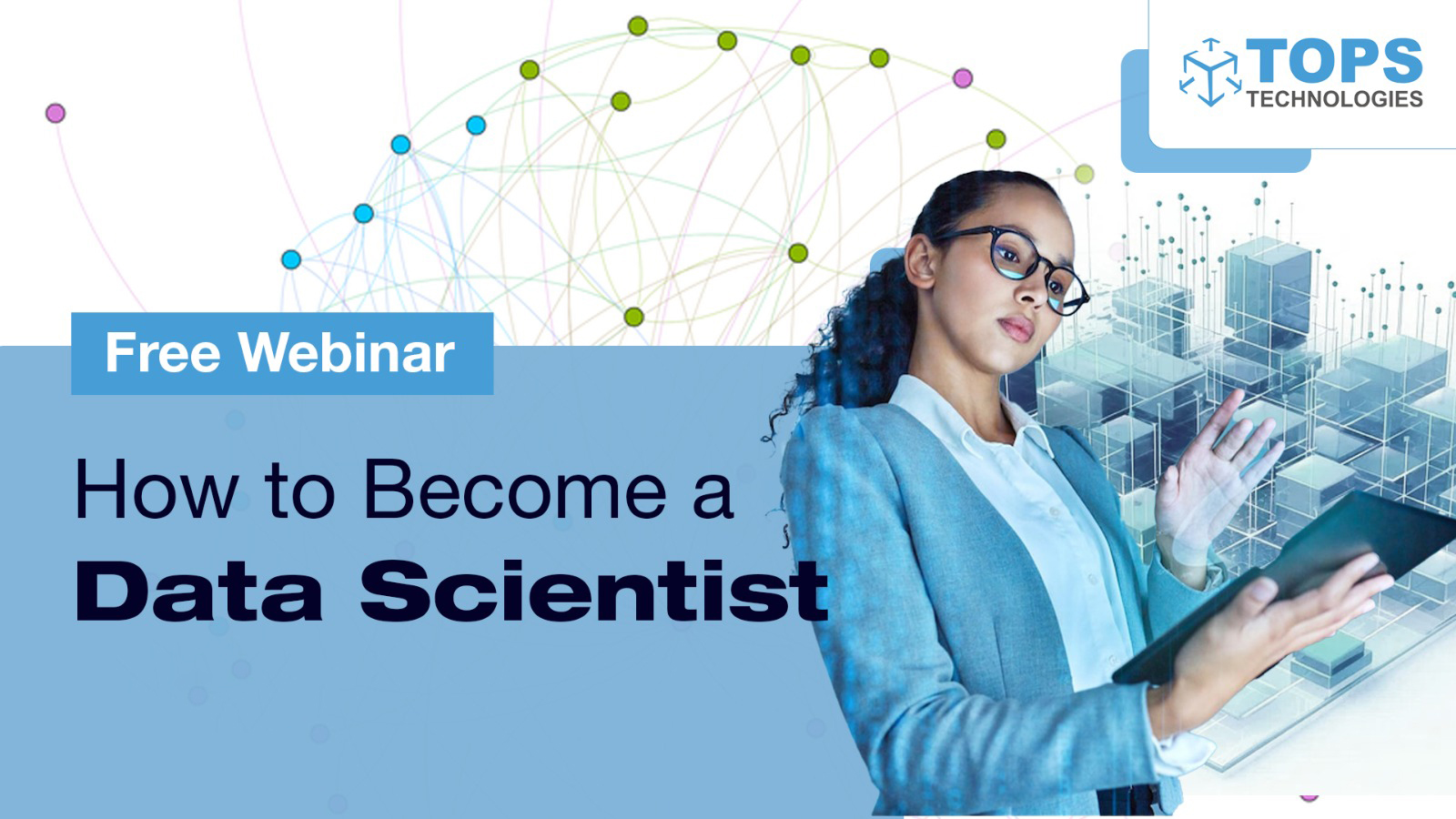 TOPS TECHNOLOGIES

Free Webinar

How to Become a Data Scientist